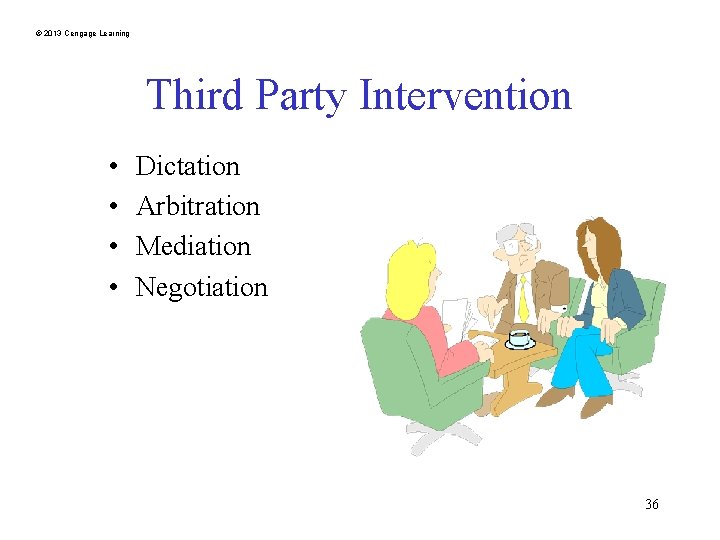 © 2013 Cengage Learning

Third Party Intervention

• Dictation
• Arbitration
• Mediation
• Negotiation

36